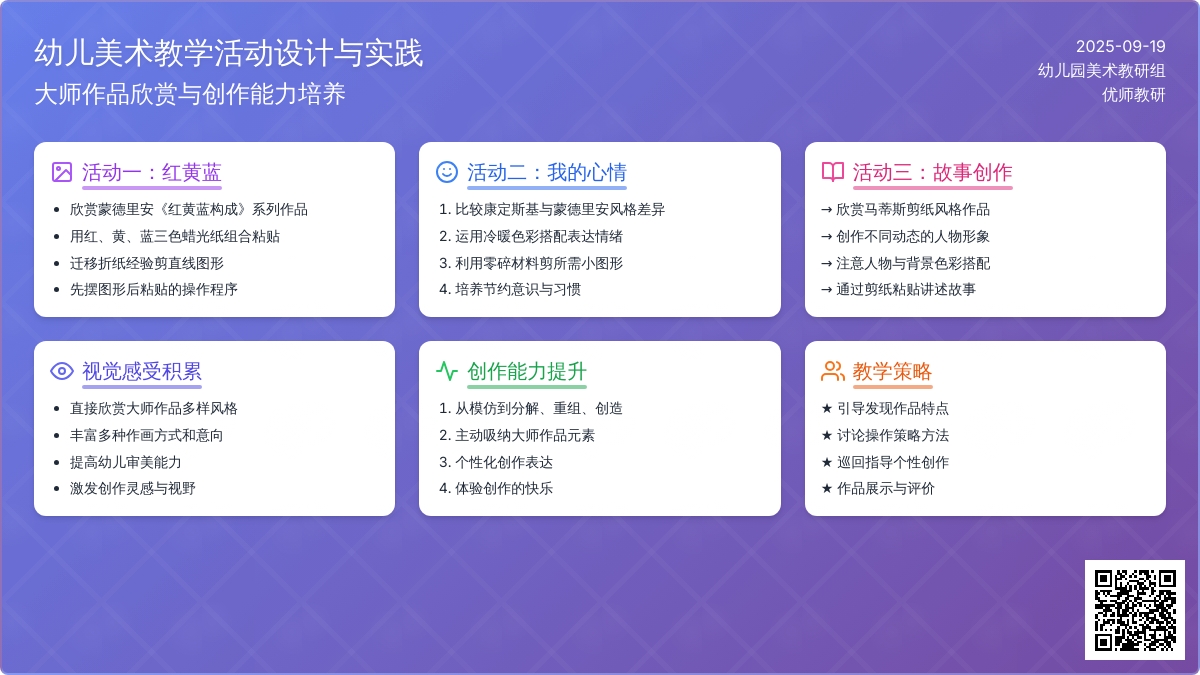 幼儿美术教学活动设计与实践
大师作品欣赏与创作能力培养

2025-09-19
幼儿园美术教研组
优师教研

活动一：红黄蓝
• 欣赏蒙德里安《红黄蓝构成》系列作品
• 用红、黄、蓝三色蜡光纸组合粘贴
• 迁移折纸经验剪直线图形
• 先摆图形后粘贴的操作程序

活动二：我的心情
1. 比较康定斯基与蒙德里安风格差异
2. 运用冷暖色彩搭配表达情绪
3. 利用零碎材料剪所需小图形
4. 培养节约意识与习惯

活动三：故事创作
→ 欣赏马蒂斯剪纸风格作品
→ 创作不同动态的人物形象
→ 注意人物与背景色彩搭配
→ 通过剪纸粘贴讲述故事

视觉感受积累
• 直接欣赏大师作品多样风格
• 丰富多种作画方式和意向
• 提高幼儿审美能力
• 激发创作灵感与视野

创作能力提升
1. 从模仿到分解、重组、创造
2. 主动吸纳大师作品元素
3. 个性化创作表达
4. 体验创作的快乐

教学策略
★ 引导发现作品特点
★ 讨论操作策略方法
★ 巡回指导个性创作
★ 作品展示与评价